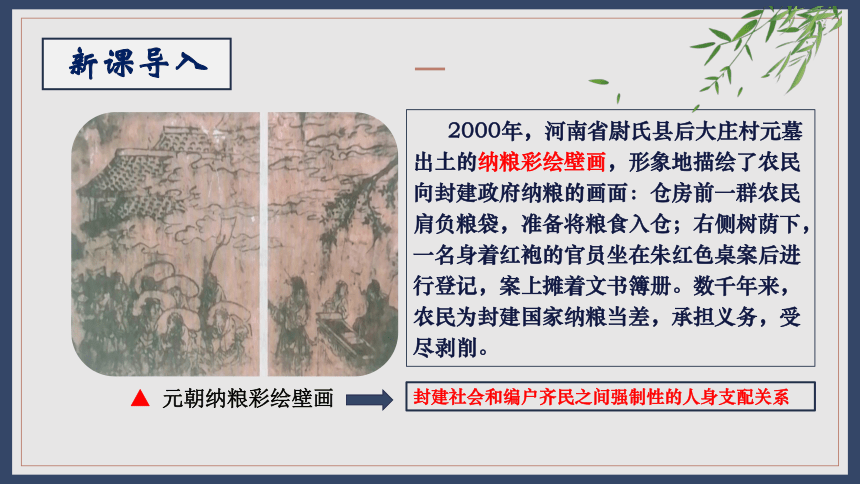 新课导入

2000年，河南省尉氏县后大庄村元墓出土的纳粮彩绘壁画，形象地描绘了农民向封建政府纳粮的画面：仓房前一群农民肩负粮袋，准备将粮食入仓；右侧树荫下，一名身着红袍的官员坐在朱红色桌案后进行登记，案上摊着文书簿册。数千年来，农民为封建国家纳粮当差，承担义务，受尽剥削。

▲ 元朝纳粮彩绘壁画

封建社会和编户齐民之间强制性的人身支配关系